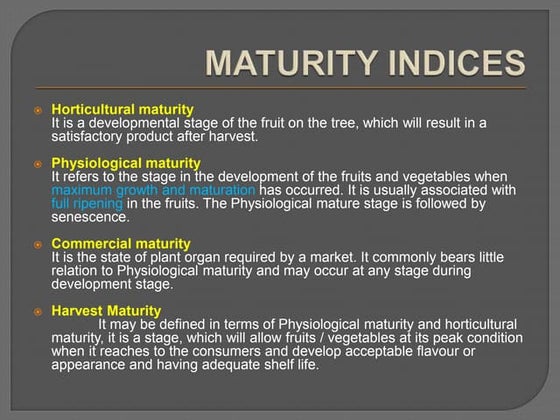 MATURITY INDICES

Horticultural maturity
It is a developmental stage of the fruit on the tree, which will result in a satisfactory product after harvest.

Physiological maturity
It refers to the stage in the development of the fruits and vegetables when maximum growth and maturation has occurred. It is usually associated with full ripening in the fruits. The Physiological mature stage is followed by senescence.

Commercial maturity
It is the state of plant organ required by a market. It commonly bears little relation to Physiological maturity and may occur at any stage during development stage.

Harvest Maturity
It may be defined in terms of Physiological maturity and horticultural maturity, it is a stage, which will allow fruits / vegetables at its peak condition when it reaches to the consumers and develop acceptable flavour or appearance and having adequate shelf life.